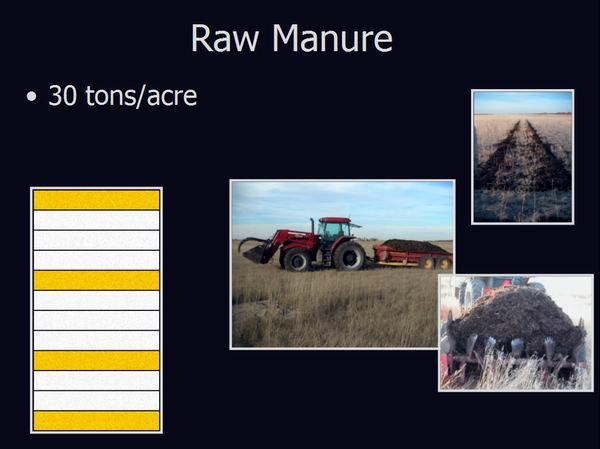 Raw Manure

• 30 tons/acre